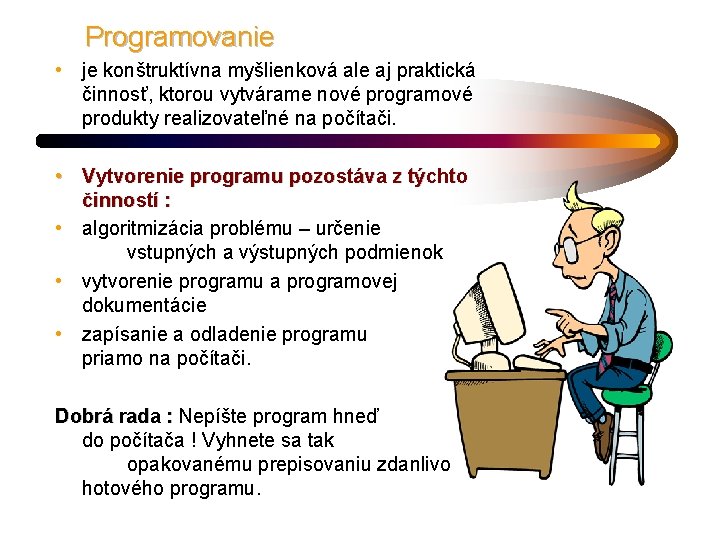 Programovanie

• je konštruktívna myšlienková ale aj praktická činnosť, ktorou vytvárame nové programové produkty realizovateľné na počítači.

• Vytvorenie programu pozostáva z týchto činností :
• algoritmizácia problému – určenie vstupných a výstupných podmienok
• vytvorenie programu a programovej dokumentácie
• zapísanie a odladenie programu priamo na počítači.

Dobrá rada : Nepíšte program hneď do počítača ! Vyhnete sa tak opakovanému prepisovaniu zdanlivo hotového programu.